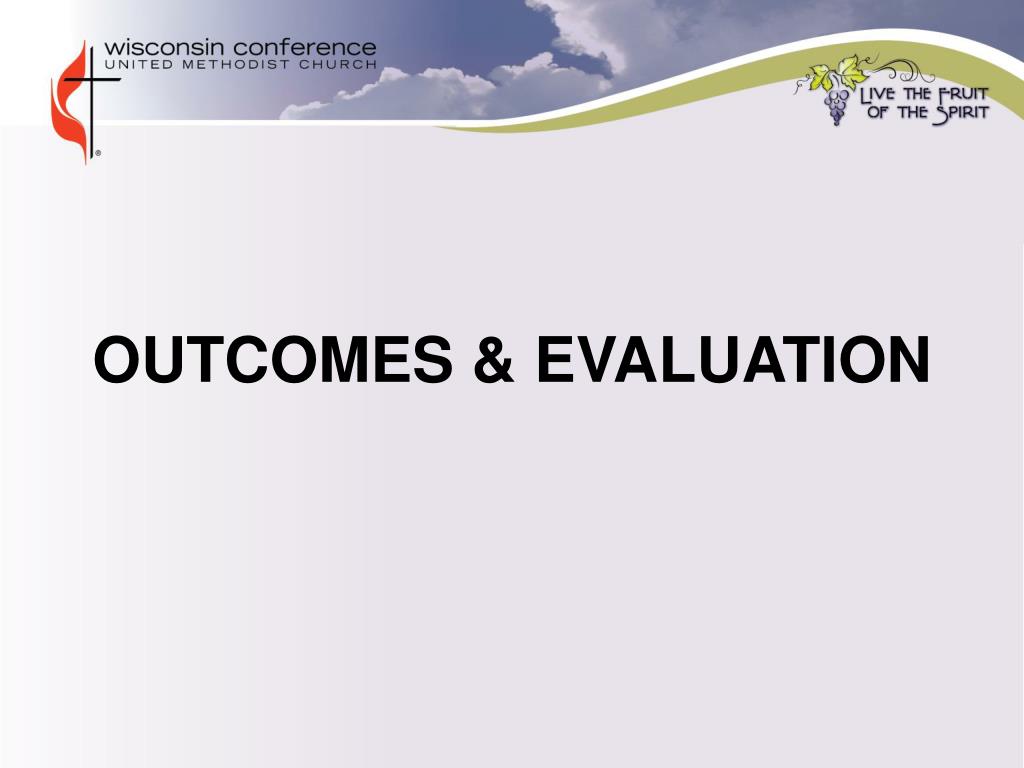 wisconsin conference
UNITED METHODIST CHURCH
®

LIVE THE FRUIT OF THE SPIRIT

OUTCOMES & EVALUATION